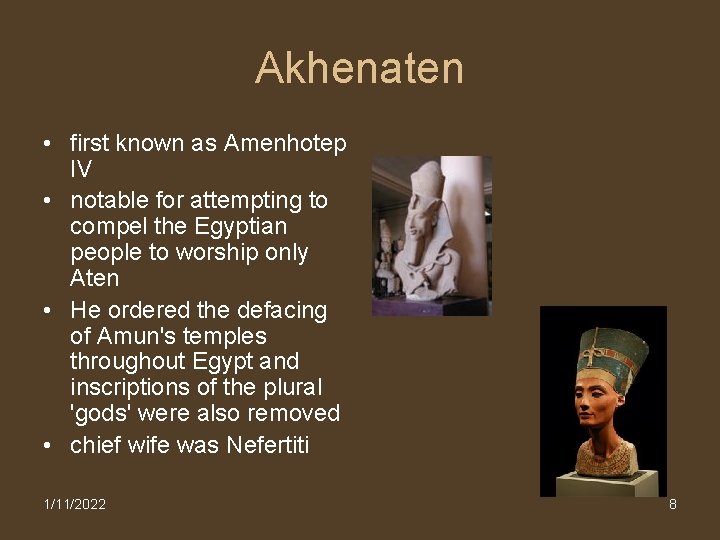 Akhenaten

• first known as Amenhotep IV
• notable for attempting to compel the Egyptian people to worship only Aten
• He ordered the defacing of Amun's temples throughout Egypt and inscriptions of the plural 'gods' were also removed
• chief wife was Nefertiti

1/11/2022

8